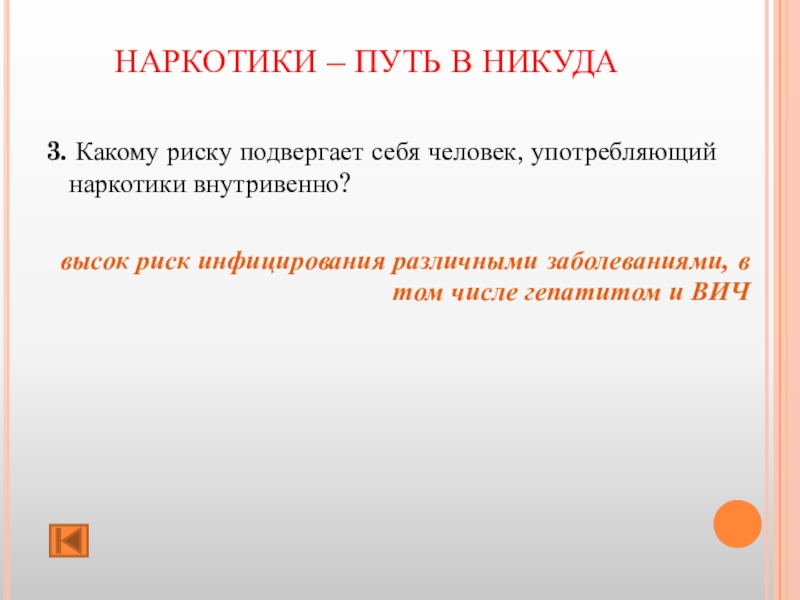 НАРКОТИКИ – ПУТЬ В НИКУДА

3. Какому риску подвергает себя человек, употребляющий наркотики внутривенно?

высок риск инфицирования различными заболеваниями, в том числе гепатитом и ВИЧ